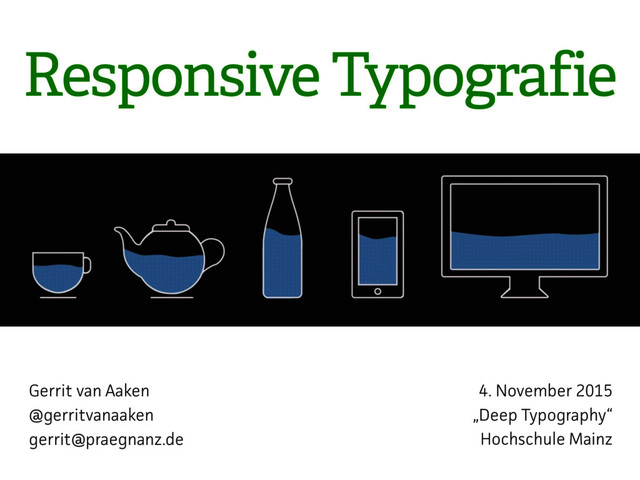 Responsive Typografie

Gerrit van Aaken
@gerritvanaaken
gerrit@praegnanz.de

4. November 2015
„Deep Typography“
Hochschule Mainz